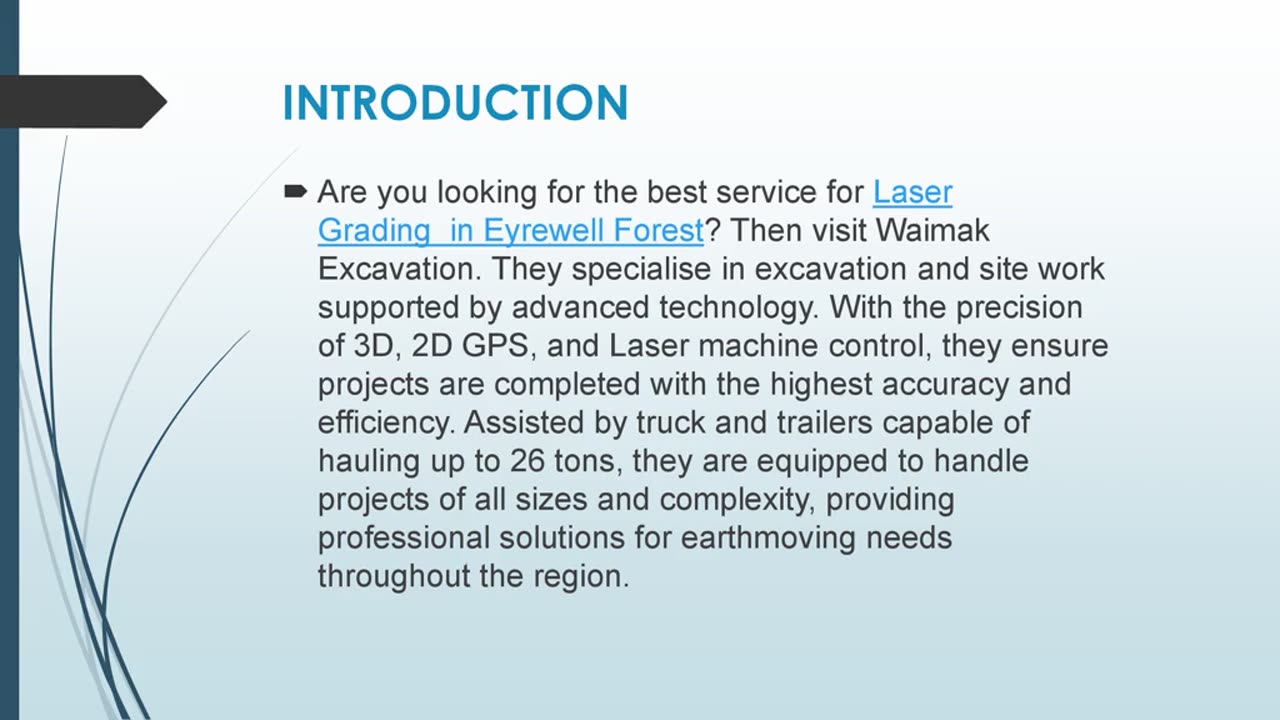 INTRODUCTION

Are you looking for the best service for Laser Grading  in Eyrewell Forest? Then visit Waimak Excavation. They specialise in excavation and site work supported by advanced technology. With the precision of 3D, 2D GPS, and Laser machine control, they ensure projects are completed with the highest accuracy and efficiency. Assisted by truck and trailers capable of hauling up to 26 tons, they are equipped to handle projects of all sizes and complexity, providing professional solutions for earthmoving needs throughout the region.